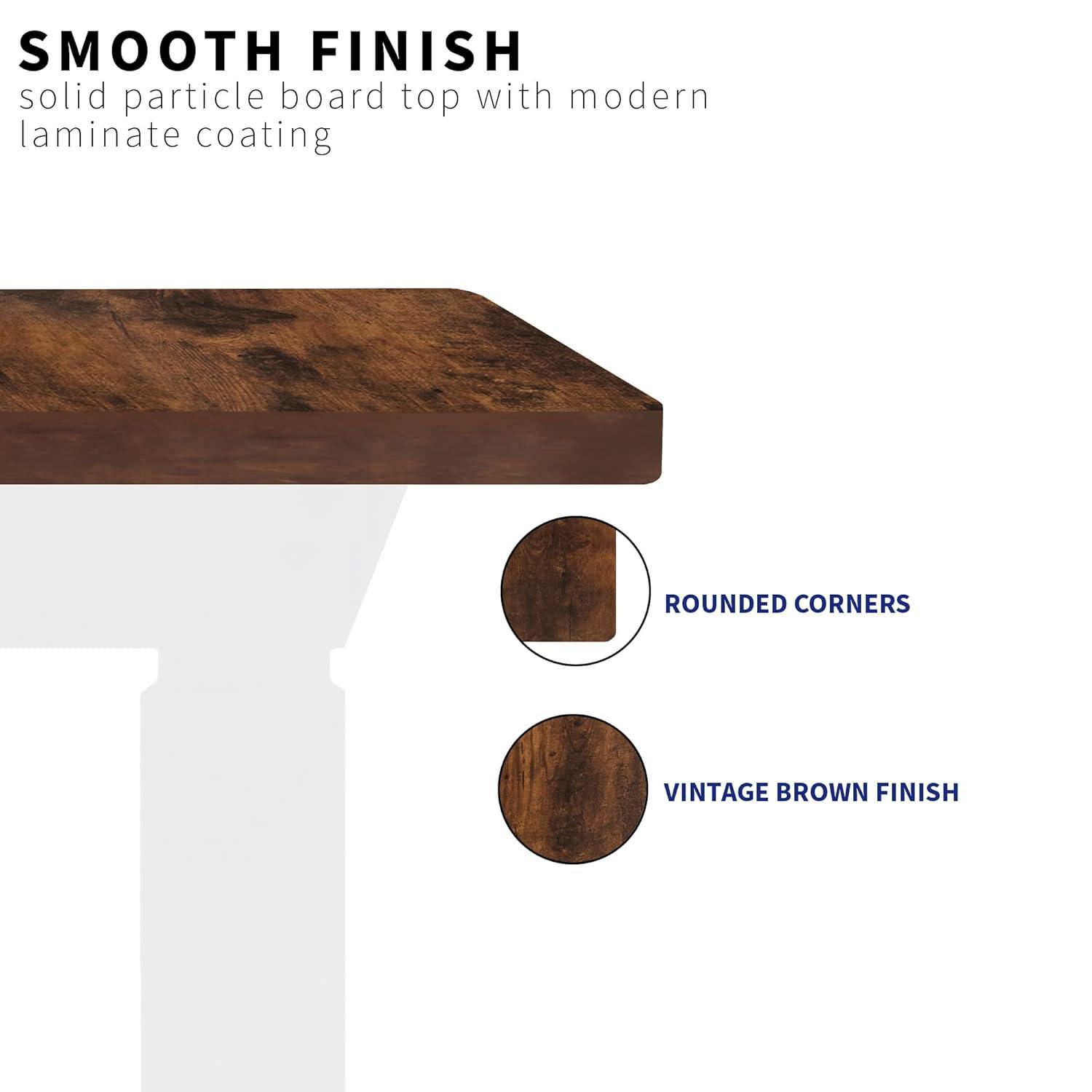 SMOOTH FINISH
solid particle board top with modern laminate coating

ROUNDED CORNERS

VINTAGE BROWN FINISH